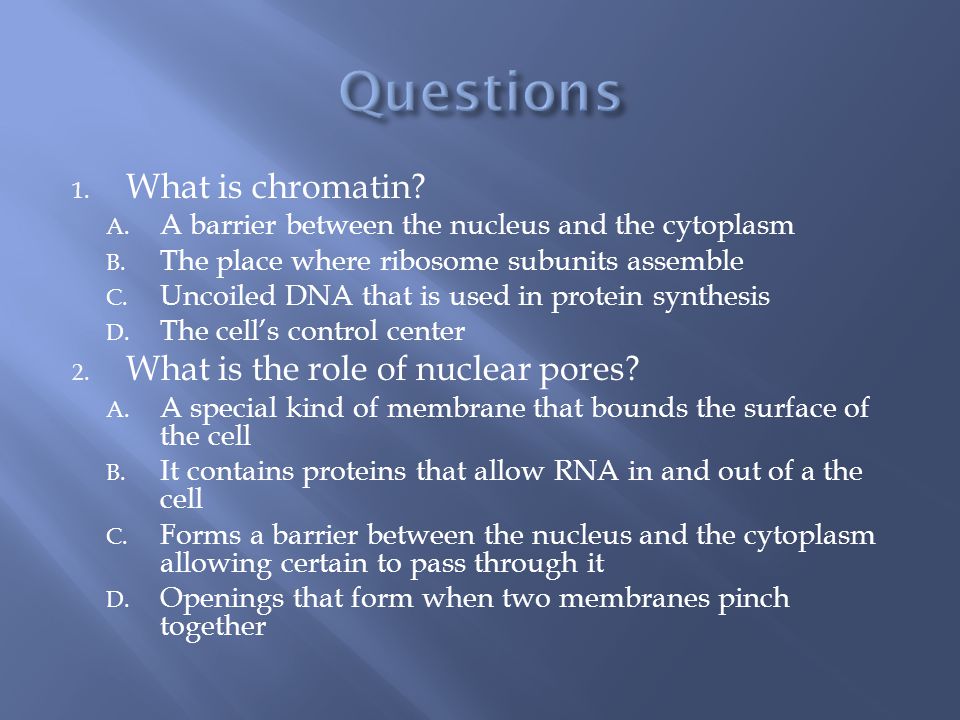 Questions

1. What is chromatin?
A. A barrier between the nucleus and the cytoplasm
B. The place where ribosome subunits assemble
C. Uncoiled DNA that is used in protein synthesis
D. The cell's control center
2. What is the role of nuclear pores?
A. A special kind of membrane that bounds the surface of the cell
B. It contains proteins that allow RNA in and out of a the cell
C. Forms a barrier between the nucleus and the cytoplasm allowing certain to pass through it
D. Openings that form when two membranes pinch together